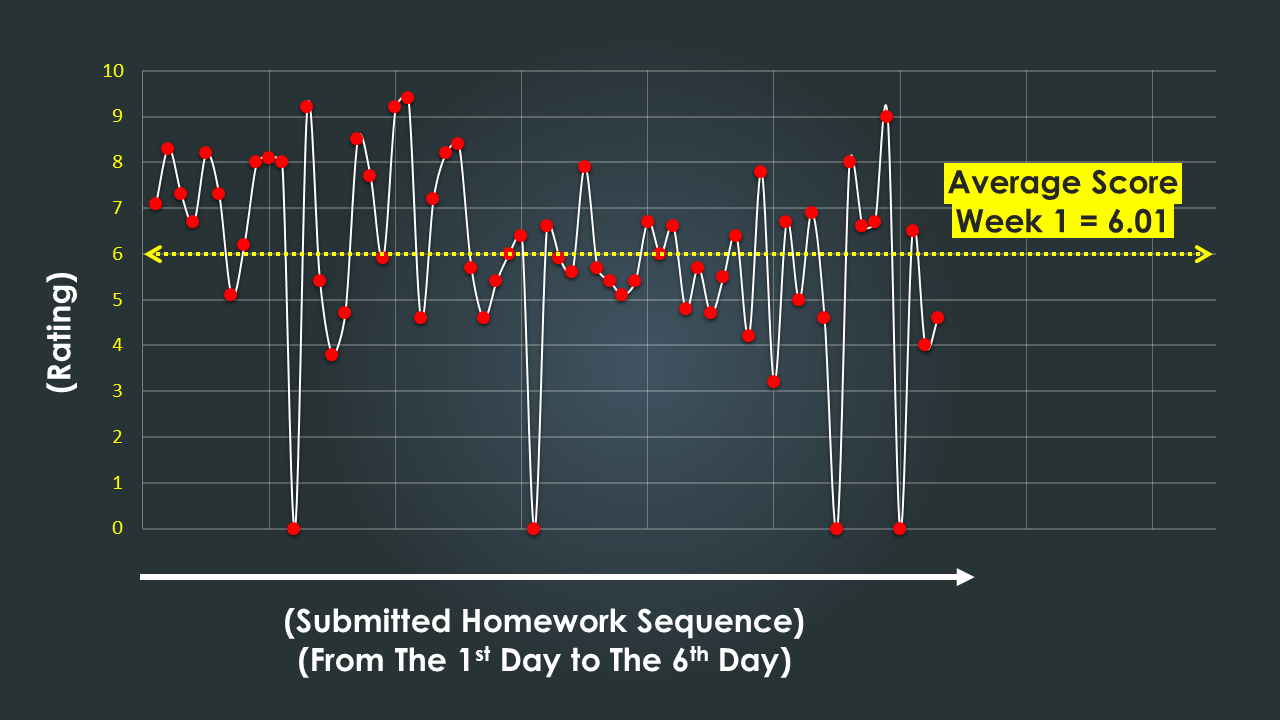 10
9
8
7
6
5
4
3
2
1
0

(Rating)

Average Score
Week 1 = 6.01

(Submitted Homework Sequence)
(From The 1$^{st}$ Day to The 6$^{th}$ Day)